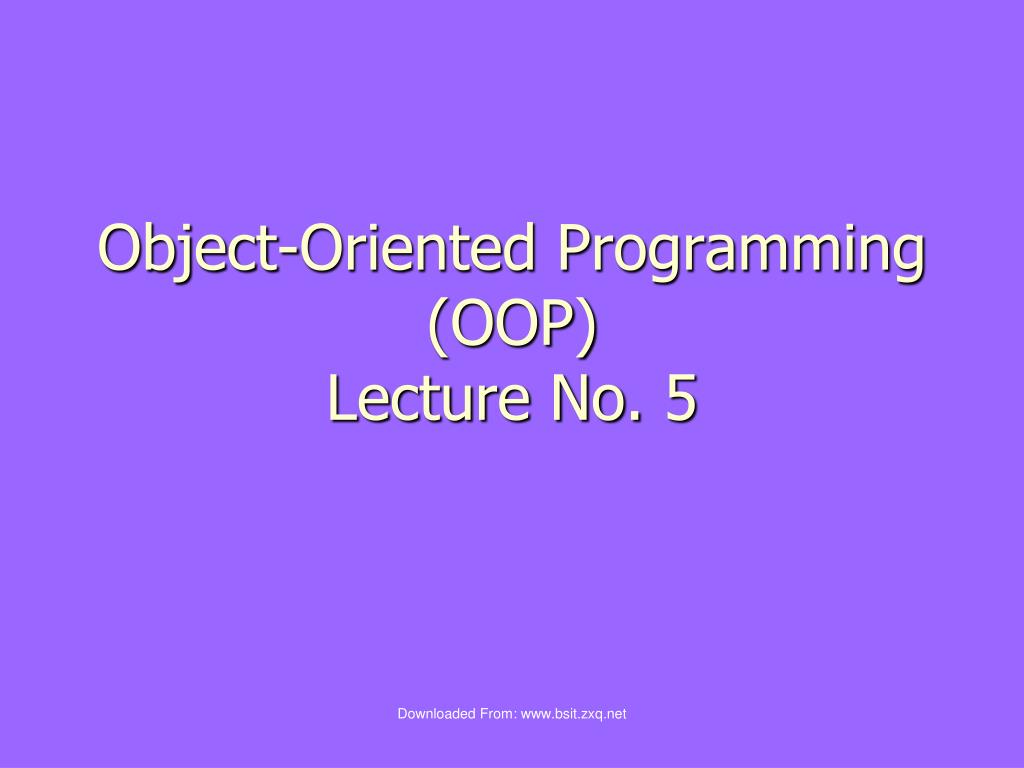 Object-Oriented Programming
(OOP)
Lecture No. 5

Downloaded From: www.bsit.zxq.net